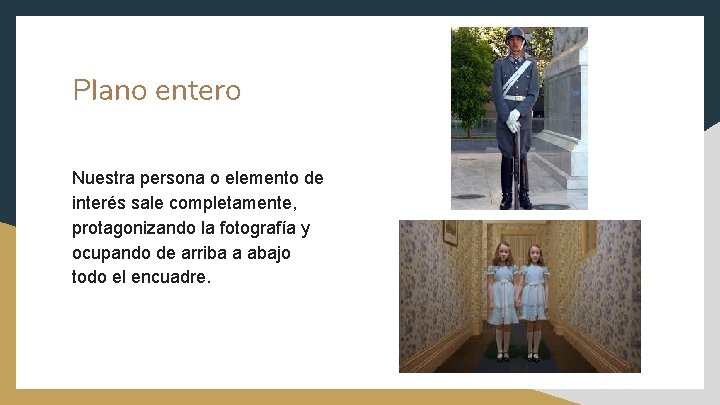 Plano entero

Nuestra persona o elemento de interés sale completamente, protagonizando la fotografía y ocupando de arriba a abajo todo el encuadre.